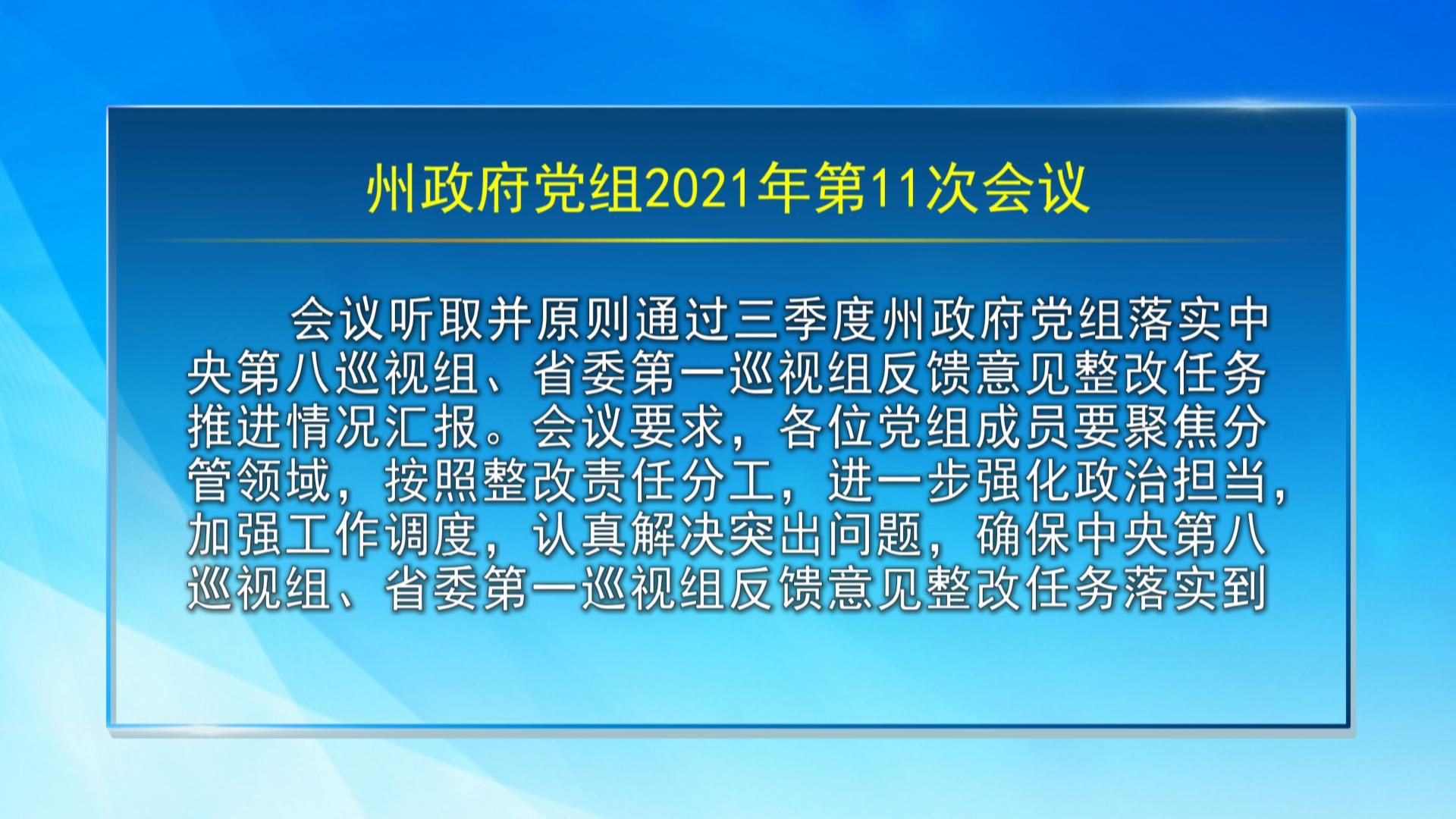 州政府党组2021年第11次会议

会议听取并原则通过三季度州政府党组落实中央第八巡视组、省委第一巡视组反馈意见整改任务推进情况汇报。会议要求，各位党组成员要聚焦分管领域，按照整改责任分工，进一步强化政治担当，加强工作调度，认真解决突出问题，确保中央第八巡视组、省委第一巡视组反馈意见整改任务落实到